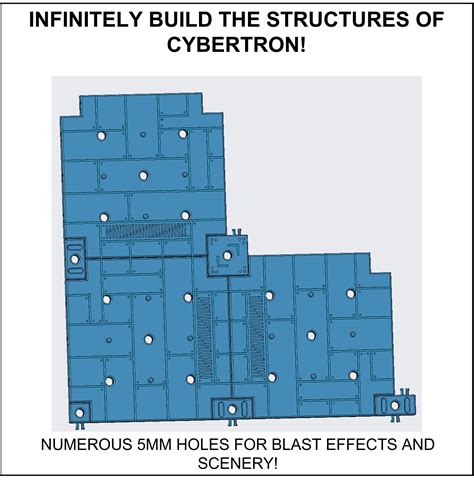 INFINITELY BUILD THE STRUCTURES OF CYBERTRON!

NUMEROUS 5MM HOLES FOR BLAST EFFECTS AND SCENERY!